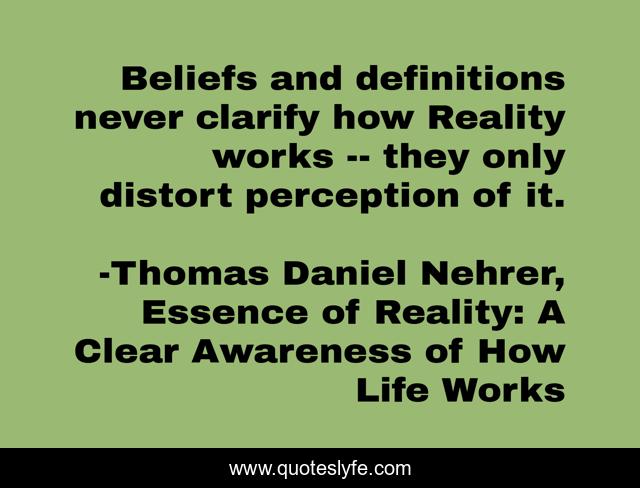 Beliefs and definitions never clarify how Reality works -- they only distort perception of it.

-Thomas Daniel Nehrer, Essence of Reality: A Clear Awareness of How Life Works

www.quoteslyfe.com